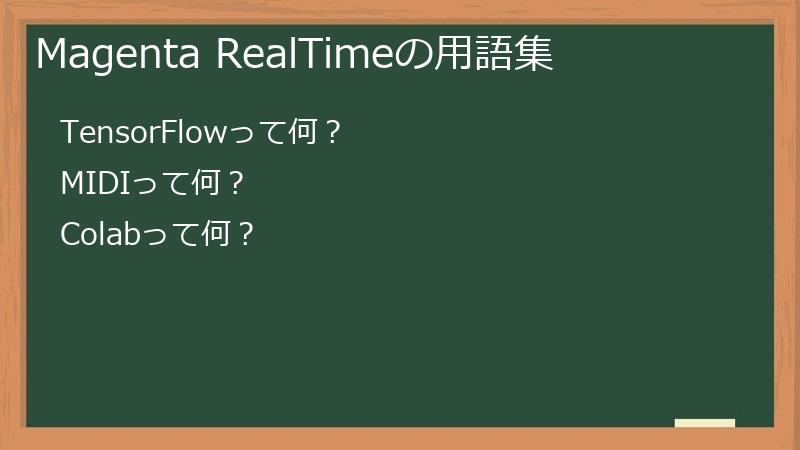 Magenta RealTimeの用語集

TensorFlowって何？

MIDIって何？

Colabって何？